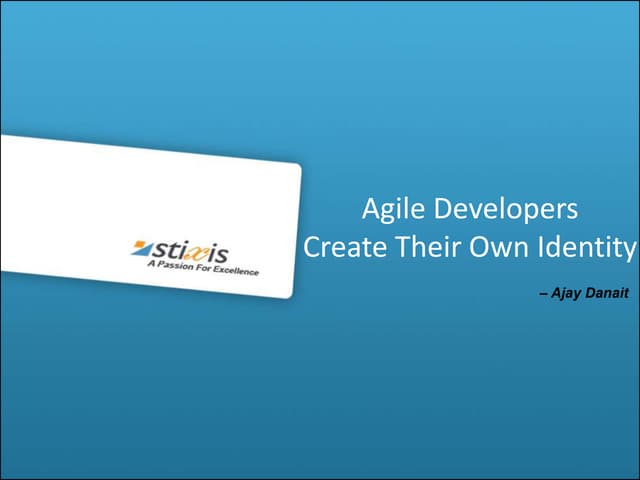 stixis
A Passion For Excellence

Agile Developers
Create Their Own Identity

– Ajay Danait